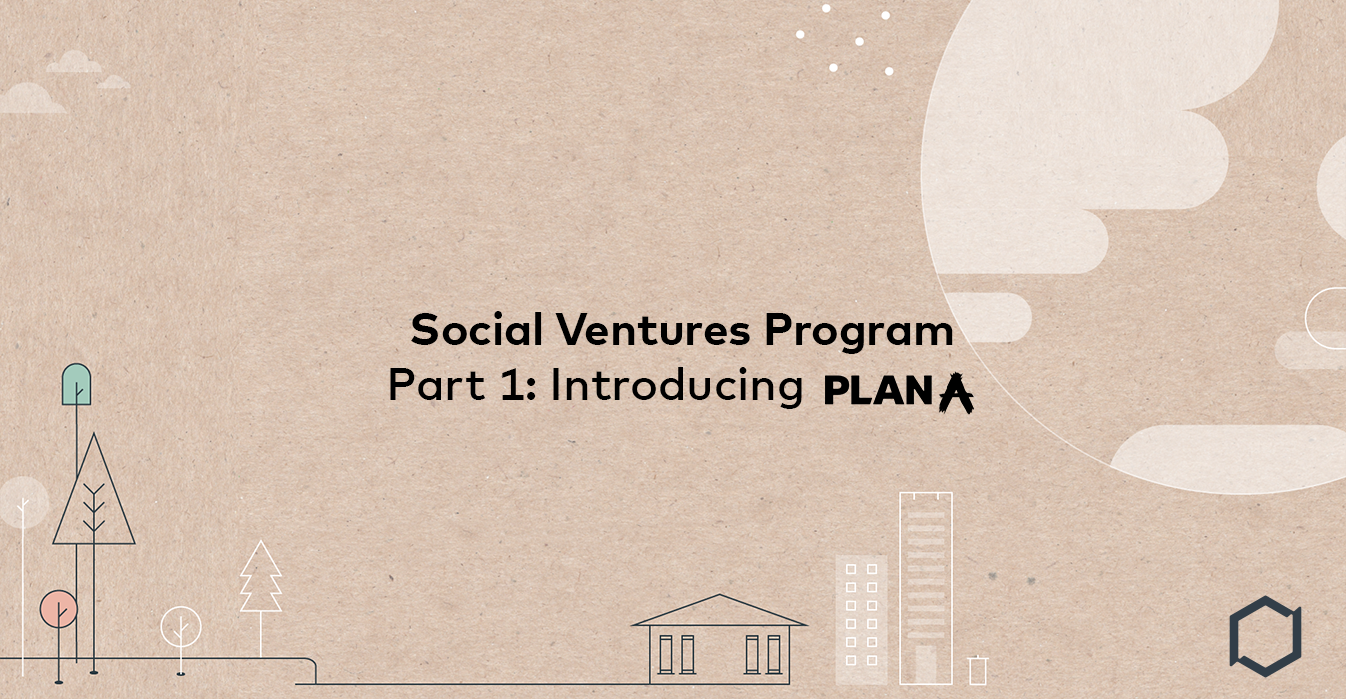 Social Ventures Program
Part 1: Introducing PLAN A